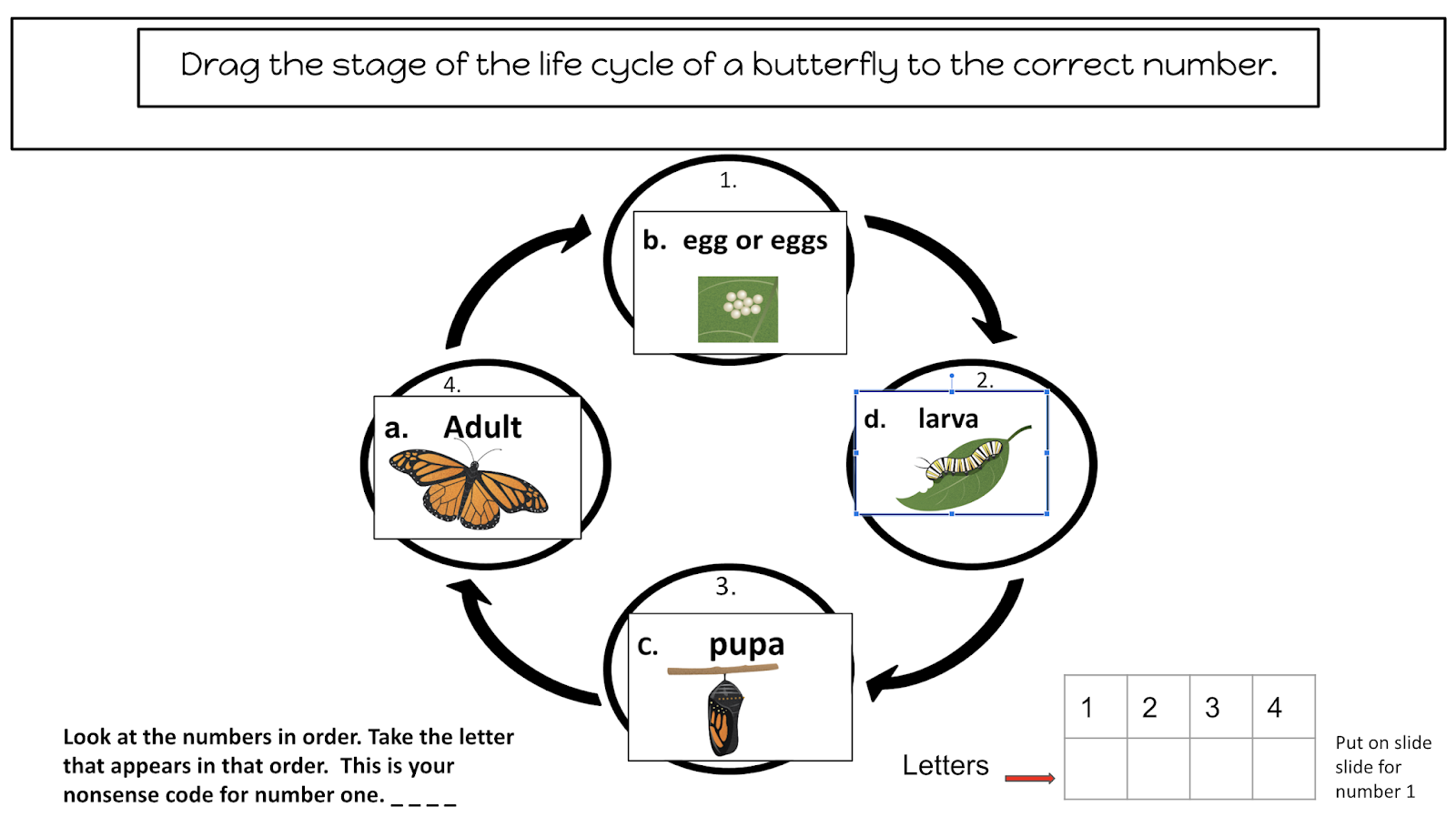 Drag the stage of the life cycle of a butterfly to the correct number.

1.

b. egg or eggs

2.

d. larva

3.

c. pupa

4.

a. Adult

Look at the numbers in order. Take the letter that appears in that order. This is your nonsense code for number one. _ _ _ _

Letters

| 1 | 2 | 3 | 4 |
|---|---|---|---|
| | | | |

Put on slide slide for number 1